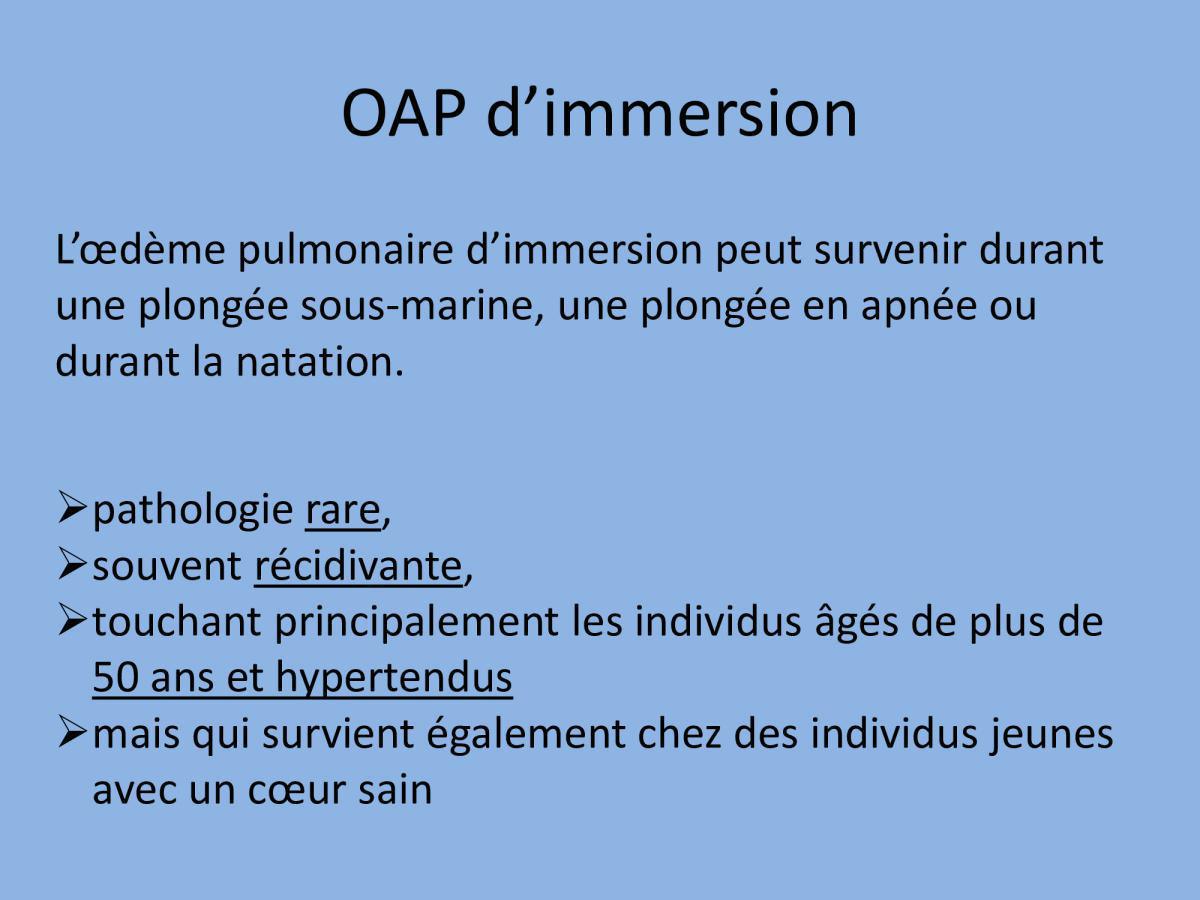 OAP d’immersion

L’œdème pulmonaire d’immersion peut survenir durant une plongée sous-marine, une plongée en apnée ou durant la natation.

➢pathologie rare,
➢souvent récidivante,
➢touchant principalement les individus âgés de plus de 50 ans et hypertendus
➢mais qui survient également chez des individus jeunes avec un cœur sain